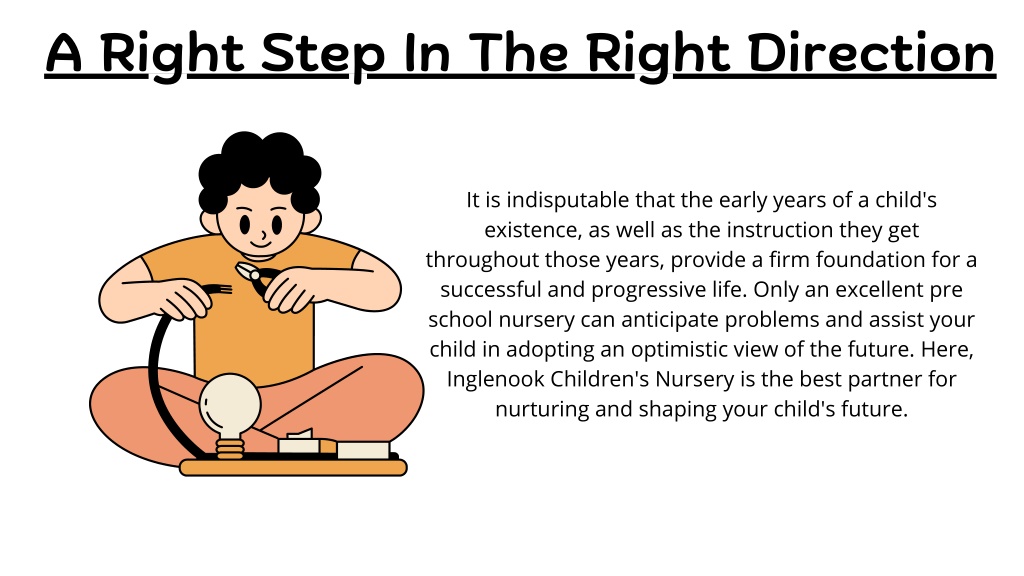 A Right Step In The Right Direction

It is indisputable that the early years of a child's existence, as well as the instruction they get throughout those years, provide a firm foundation for a successful and progressive life. Only an excellent pre school nursery can anticipate problems and assist your child in adopting an optimistic view of the future. Here, Inglenook Children's Nursery is the best partner for nurturing and shaping your child's future.